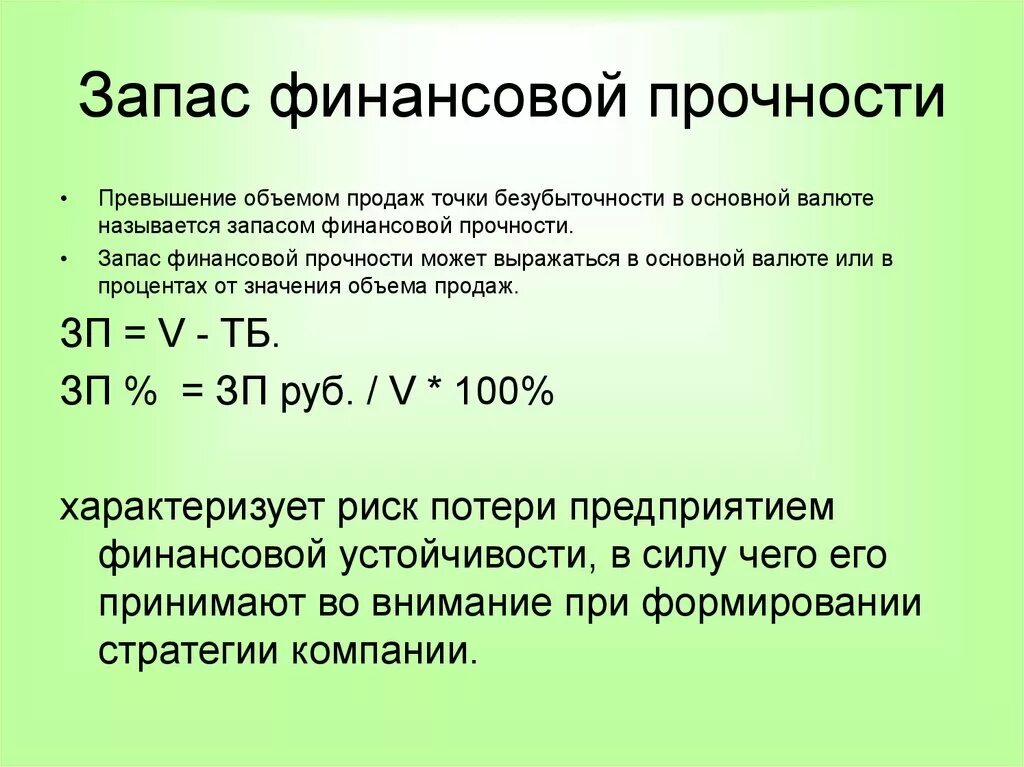 Запас финансовой прочности

• Превышение объемом продаж точки безубыточности в основной валюте называется запасом финансовой прочности.

• Запас финансовой прочности может выражаться в основной валюте или в процентах от значения объема продаж.

ЗП = V - ТБ.

ЗП % = ЗП руб. / V * 100%

характеризует риск потери предприятием финансовой устойчивости, в силу чего его принимают во внимание при формировании стратегии компании.